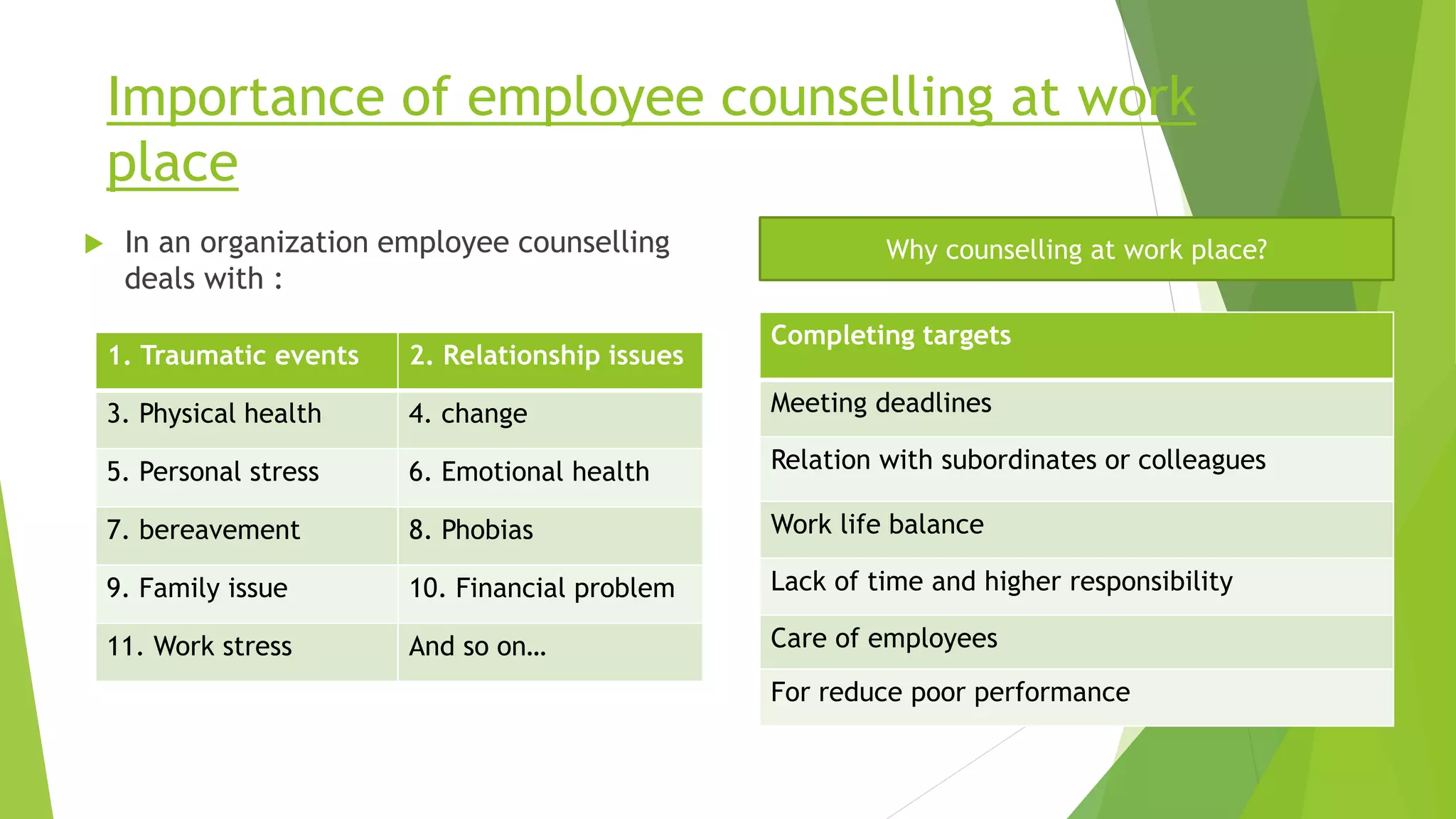 Importance of employee counselling at work place

In an organization employee counselling deals with :

| 1. Traumatic events | 2. Relationship issues |
|---|---|
| 3. Physical health | 4. change |
| 5. Personal stress | 6. Emotional health |
| 7. bereavement | 8. Phobias |
| 9. Family issue | 10. Financial problem |
| 11. Work stress | And so on… |

Why counselling at work place?

| Completing targets |
|---|
| Meeting deadlines |
| Relation with subordinates or colleagues |
| Work life balance |
| Lack of time and higher responsibility |
| Care of employees |
| For reduce poor performance |